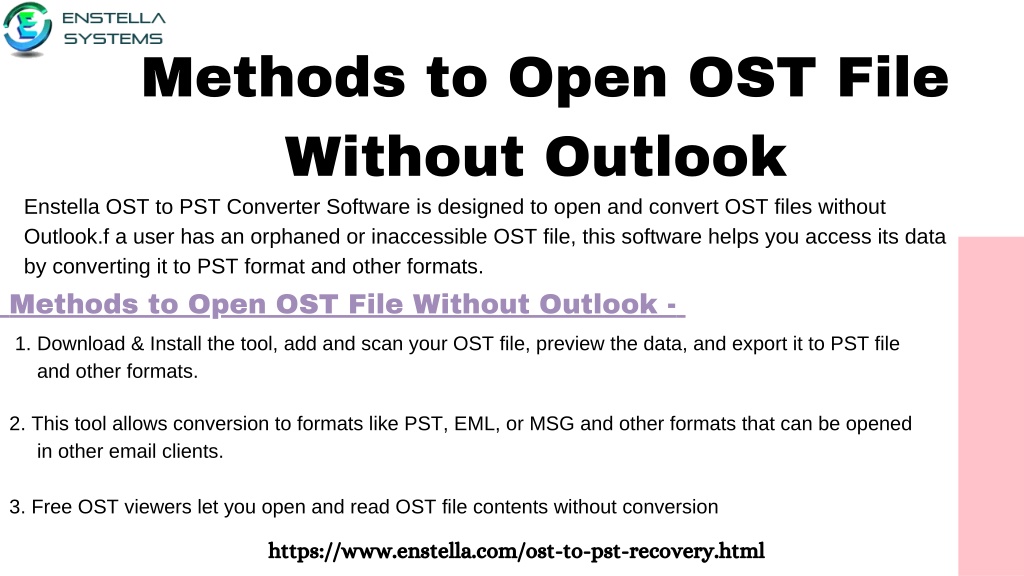 ENSTELLA SYSTEMS

Methods to Open OST File Without Outlook

Enstella OST to PST Converter Software is designed to open and convert OST files without Outlook.f a user has an orphaned or inaccessible OST file, this software helps you access its data by converting it to PST format and other formats.

Methods to Open OST File Without Outlook -

1. Download & Install the tool, add and scan your OST file, preview the data, and export it to PST file and other formats.

2. This tool allows conversion to formats like PST, EML, or MSG and other formats that can be opened in other email clients.

3. Free OST viewers let you open and read OST file contents without conversion

https://www.enstella.com/ost-to-pst-recovery.html